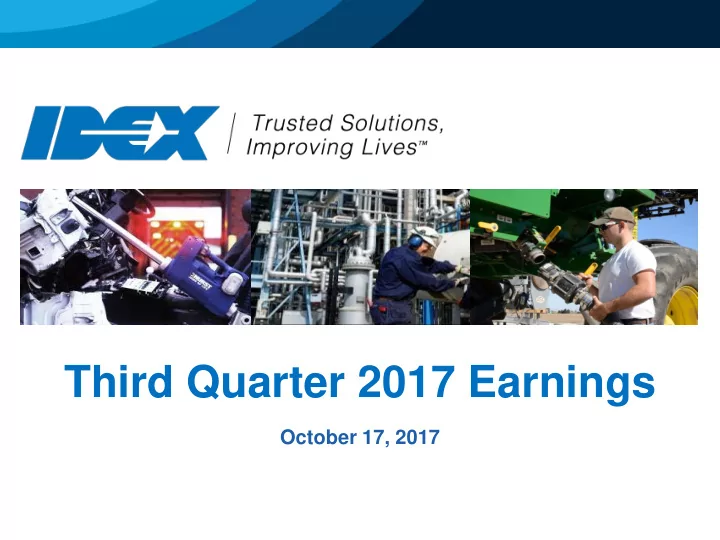 IDEX

Trusted Solutions, Improving Lives™

Third Quarter 2017 Earnings

October 17, 2017